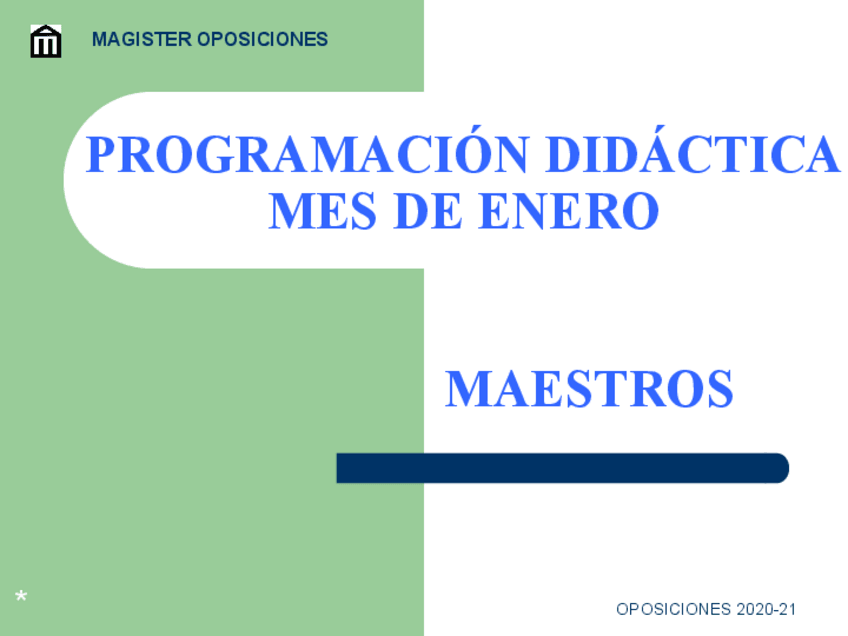 MAGISTER OPOSICIONES

PROGRAMACIÓN DIDÁCTICA
MES DE ENERO

MAESTROS

*

OPOSICIONES 2020-21